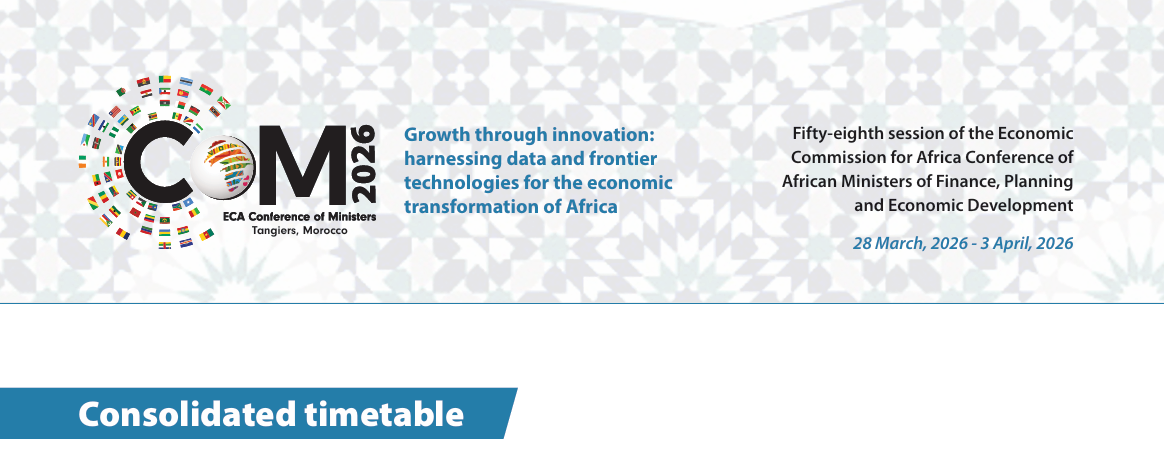 COM 2026
ECA Conference of Ministers
Tangiers, Morocco

Growth through innovation: harnessing data and frontier technologies for the economic transformation of Africa

Fifty-eighth session of the Economic Commission for Africa Conference of African Ministers of Finance, Planning and Economic Development

28 March, 2026 - 3 April, 2026

Consolidated timetable